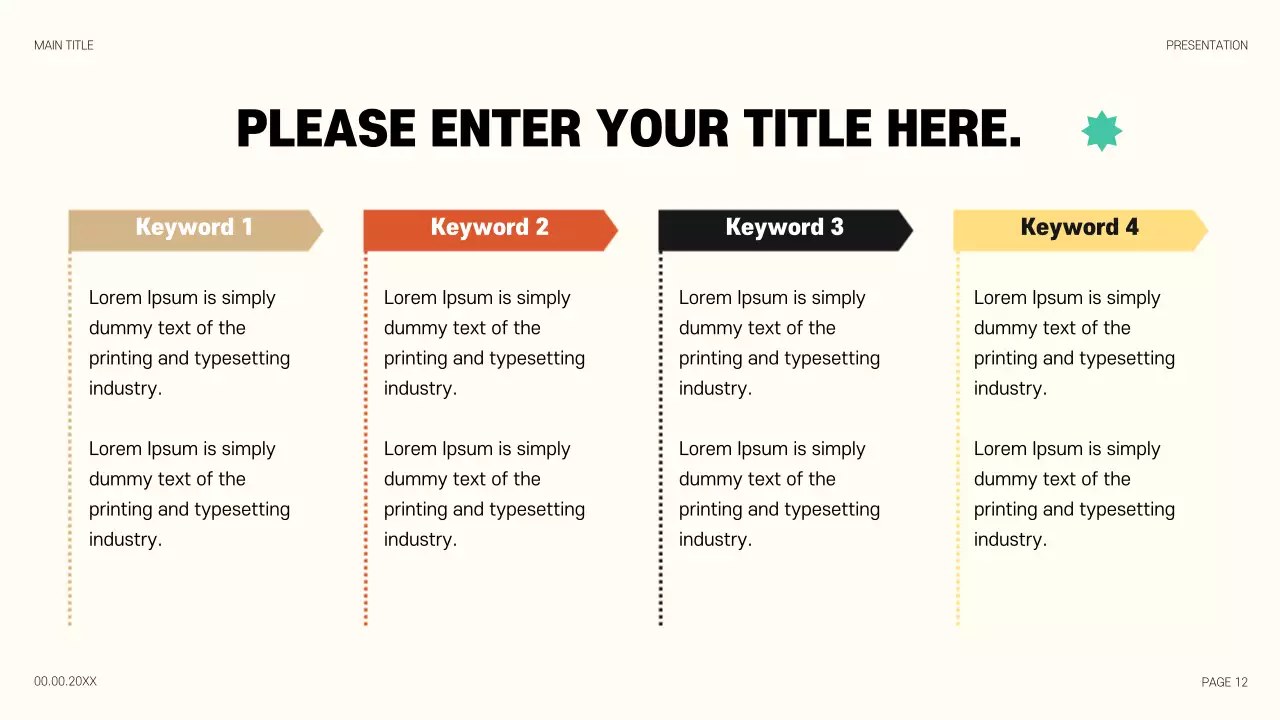 MAIN TITLE

PRESENTATION

PLEASE ENTER YOUR TITLE HERE.

Keyword 1

Lorem Ipsum is simply dummy text of the printing and typesetting industry.

Lorem Ipsum is simply dummy text of the printing and typesetting industry.

Keyword 2

Lorem Ipsum is simply dummy text of the printing and typesetting industry.

Lorem Ipsum is simply dummy text of the printing and typesetting industry.

Keyword 3

Lorem Ipsum is simply dummy text of the printing and typesetting industry.

Lorem Ipsum is simply dummy text of the printing and typesetting industry.

Keyword 4

Lorem Ipsum is simply dummy text of the printing and typesetting industry.

Lorem Ipsum is simply dummy text of the printing and typesetting industry.

00.00.20XX

PAGE 12